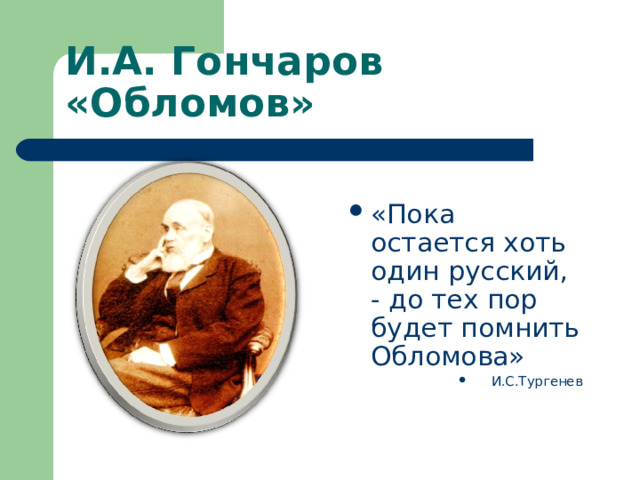 И.А. Гончаров «Обломов»

• «Пока остается хоть один русский, - до тех пор будет помнить Обломова»

• И.С.Тургенев